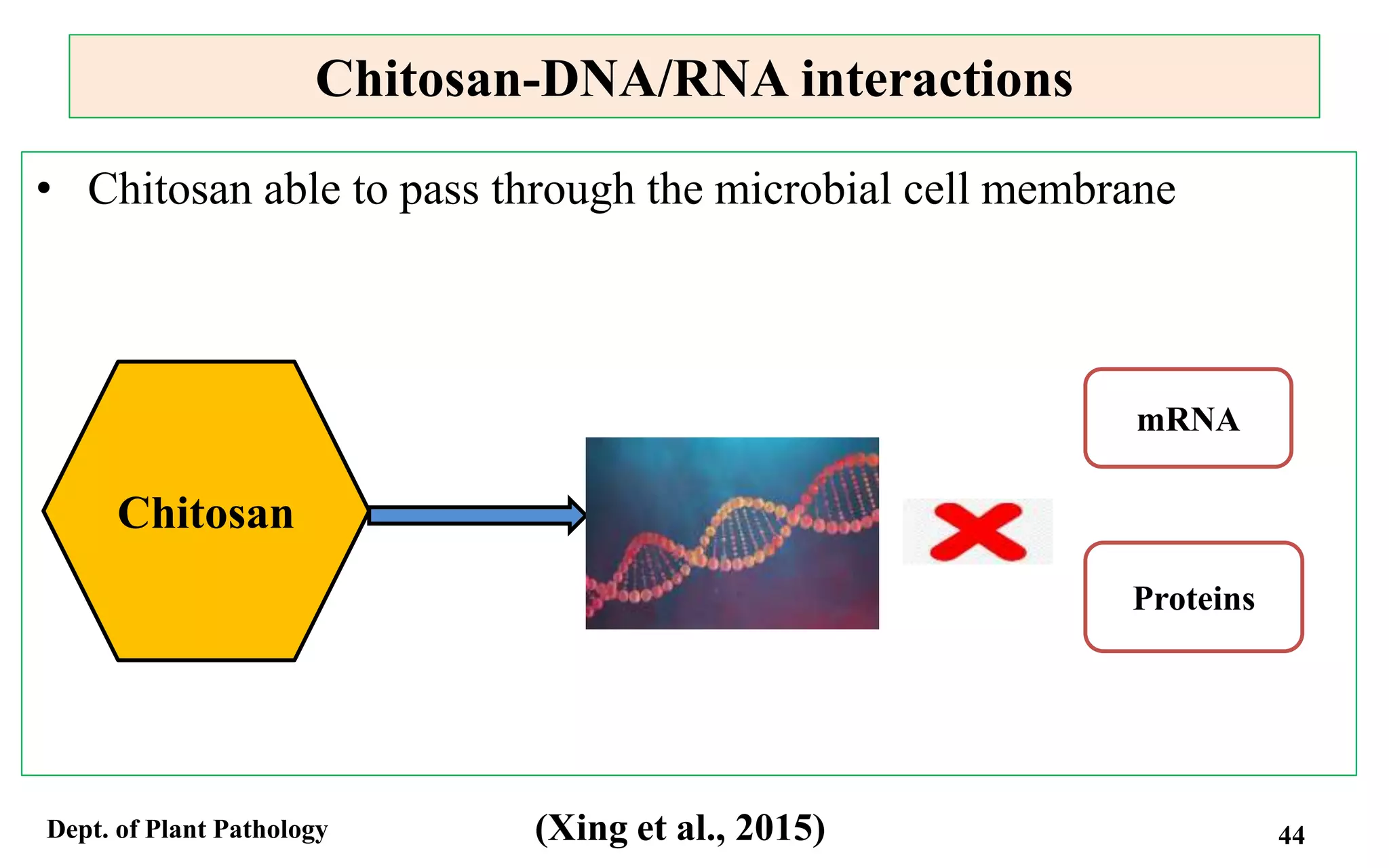 Chitosan-DNA/RNA interactions

• Chitosan able to pass through the microbial cell membrane

Chitosan

mRNA

Proteins

Dept. of Plant Pathology

(Xing et al., 2015)

44